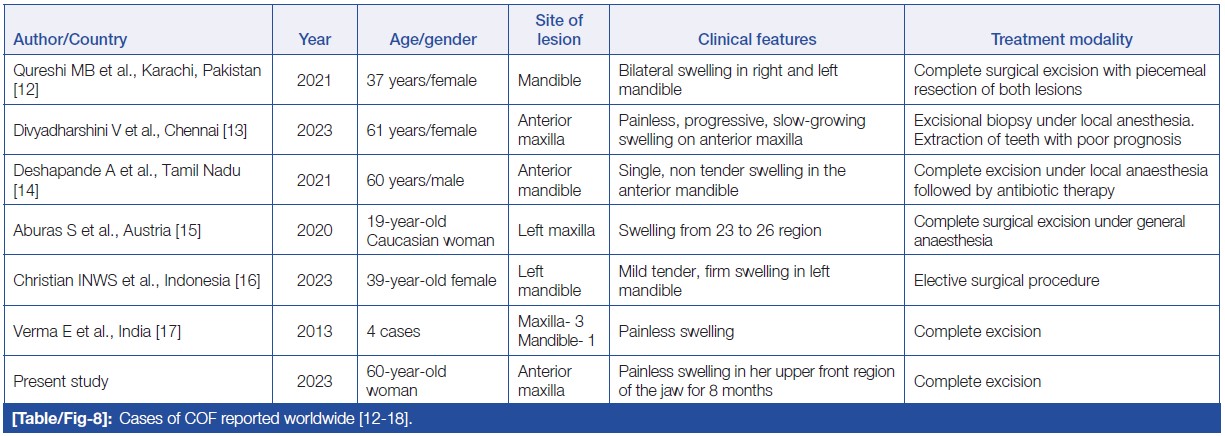 | Author/Country | Year | Age/gender | Site of lesion | Clinical features | Treatment modality |
|---|---|---|---|---|---|
| Qureshi MB et al., Karachi, Pakistan [12] | 2021 | 37 years/female | Mandible | Bilateral swelling in right and left mandible | Complete surgical excision with piecemeal resection of both lesions |
| Divyadharshini V et al., Chennai [13] | 2023 | 61 years/female | Anterior maxilla | Painless, progressive, slow-growing swelling on anterior maxilla | Excisional biopsy under local anesthesia. Extraction of teeth with poor prognosis |
| Deshapande A et al., Tamil Nadu [14] | 2021 | 60 years/male | Anterior mandible | Single, non tender swelling in the anterior mandible | Complete excision under local anaesthesia followed by antibiotic therapy |
| Aburas S et al., Austria [15] | 2020 | 19-year-old Caucasian woman | Left maxilla | Swelling from 23 to 26 region | Complete surgical excision under general anaesthesia |
| Christian INWS et al., Indonesia [16] | 2023 | 39-year-old female | Left mandible | Mild tender, firm swelling in left mandible | Elective surgical procedure |
| Verma E et al., India [17] | 2013 | 4 cases | Maxilla- 3 Mandible- 1 | Painless swelling | Complete excision |
| Present study | 2023 | 60-year-old woman | Anterior maxilla | Painless swelling in her upper front region of the jaw for 8 months | Complete excision |

[Table/Fig-8]: Cases of COF reported worldwide [12-18].